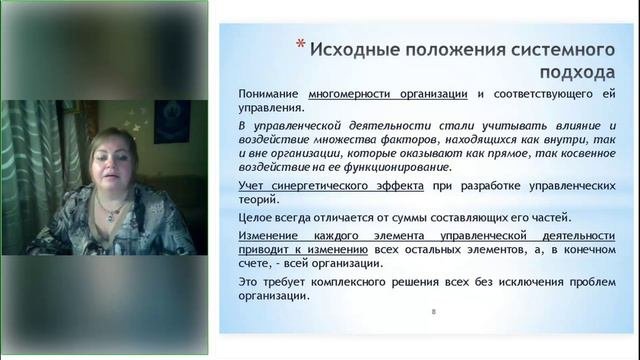 * Исходные положения системного подхода

Понимание многомерности организации и соответствующего ей управления.

В управленческой деятельности стали учитывать влияние и воздействие множества факторов, находящихся как внутри, так и вне организации, которые оказывают как прямое, так косвенное воздействие на ее функционирование.

Учет синергетического эффекта при разработке управленческих теорий.

Целое всегда отличается от суммы составляющих его частей.

Изменение каждого элемента управленческой деятельности приводит к изменению всех остальных элементов, а, в конечном счете, - всей организации.

Это требует комплексного решения всех без исключения проблем организации.

8